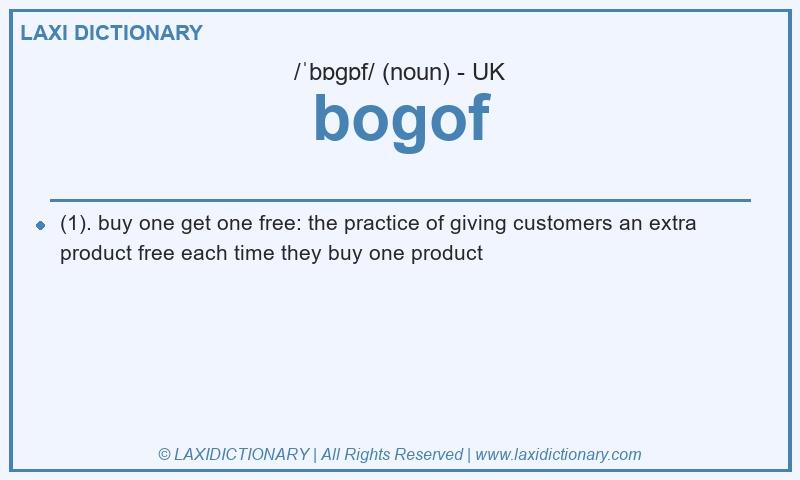 LAXI DICTIONARY

/ˈbɒɡɒf/ (noun) - UK

bogof

(1). buy one get one free: the practice of giving customers an extra product free each time they buy one product

© LAXIDICTIONARY | All Rights Reserved | www.laxidictionary.com